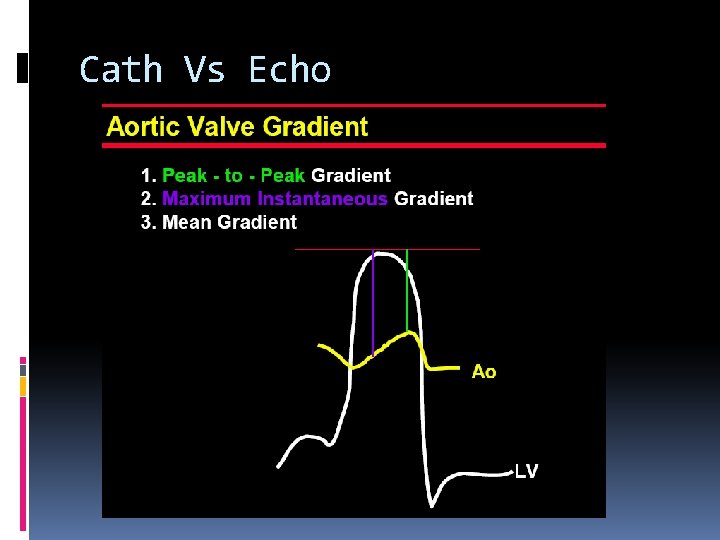 Cath Vs Echo

Aortic Valve Gradient

1. Peak - to - Peak Gradient
2. Maximum Instantaneous Gradient
3. Mean Gradient

Ao

LV